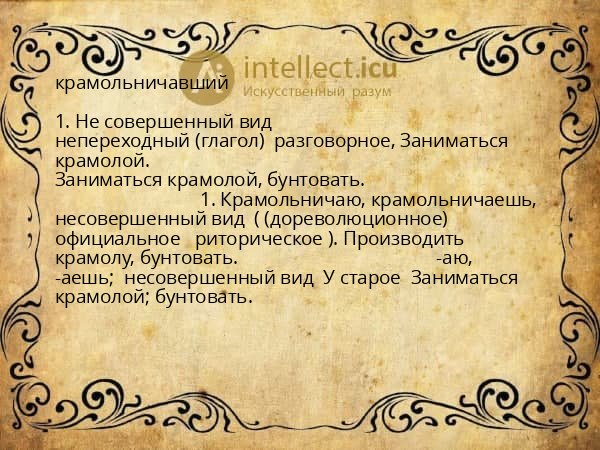 intellect.icu
Искусственный разум

крамольничавший

1. Не совершенный вид непереходный (глагол) разговорное, Заниматься крамолой.
Заниматься крамолой, бунтовать.
1. Крамольничаю, крамольничаешь, несовершенный вид ( (дореволюционное) официальное риторическое ). Производить крамолу, бунтовать. -аю, -аешь; несовершенный вид У старое Заниматься крамолой; бунтовать.